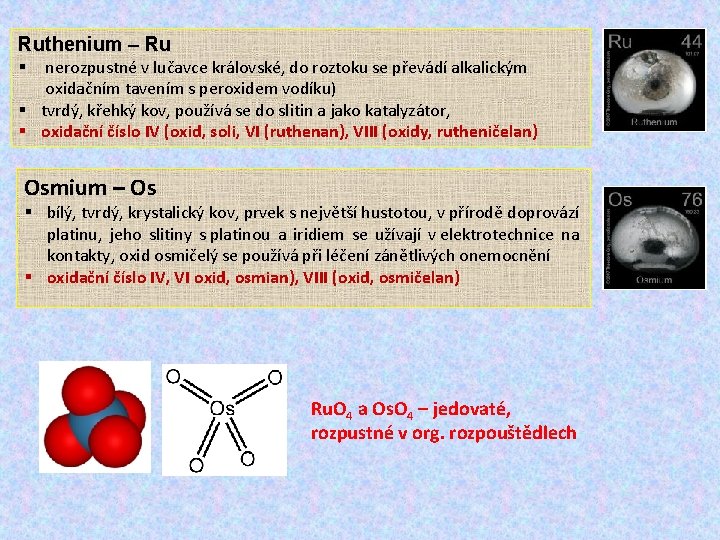 Ruthenium – Ru
▪ nerozpustné v lučavce královské, do roztoku se převádí alkalickým oxidačním tavením s peroxidem vodíku)
▪ tvrdý, křehký kov, používá se do slitin a jako katalyzátor,
▪ oxidační číslo IV (oxid, soli, VI (ruthenan), VIII (oxidy, rutheničelan)

Ru 44
Ruthenium

Osmium – Os
▪ bílý, tvrdý, krystalický kov, prvek s největší hustotou, v přírodě doprovází platinu, jeho slitiny s platinou a iridiem se užívají v elektrotechnice na kontakty, oxid osmičelý se používá při léčení zánětlivých onemocnění
▪ oxidační číslo IV, VI oxid, osmian), VIII (oxid, osmičelan)

Os 76
Osmium

O O Os O O

$RuO_4$ a $OsO_4$ – jedovaté, rozpustné v org. rozpouštědlech